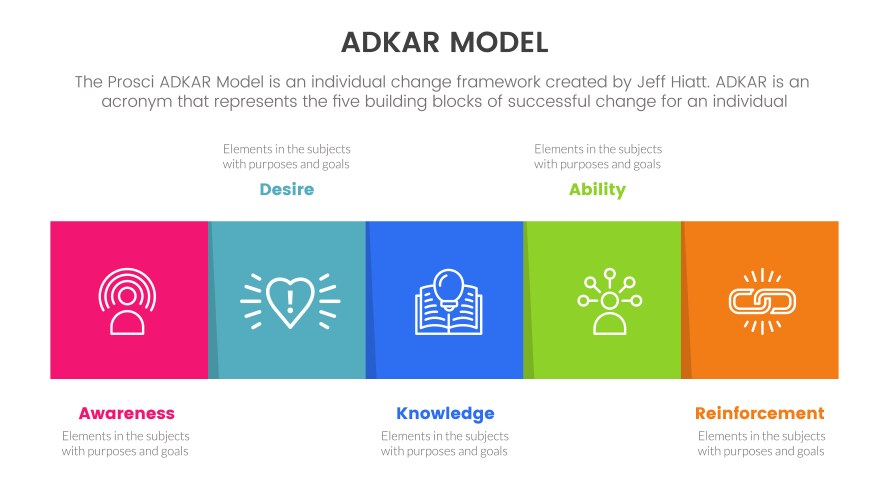 ADKAR MODEL

The Prosci ADKAR Model is an individual change framework created by Jeff Hiatt. ADKAR is an acronym that represents the five building blocks of successful change for an individual

Elements in the subjects with purposes and goals

Desire

Elements in the subjects with purposes and goals

Ability

Awareness

Elements in the subjects with purposes and goals

Knowledge

Elements in the subjects with purposes and goals

Reinforcement

Elements in the subjects with purposes and goals